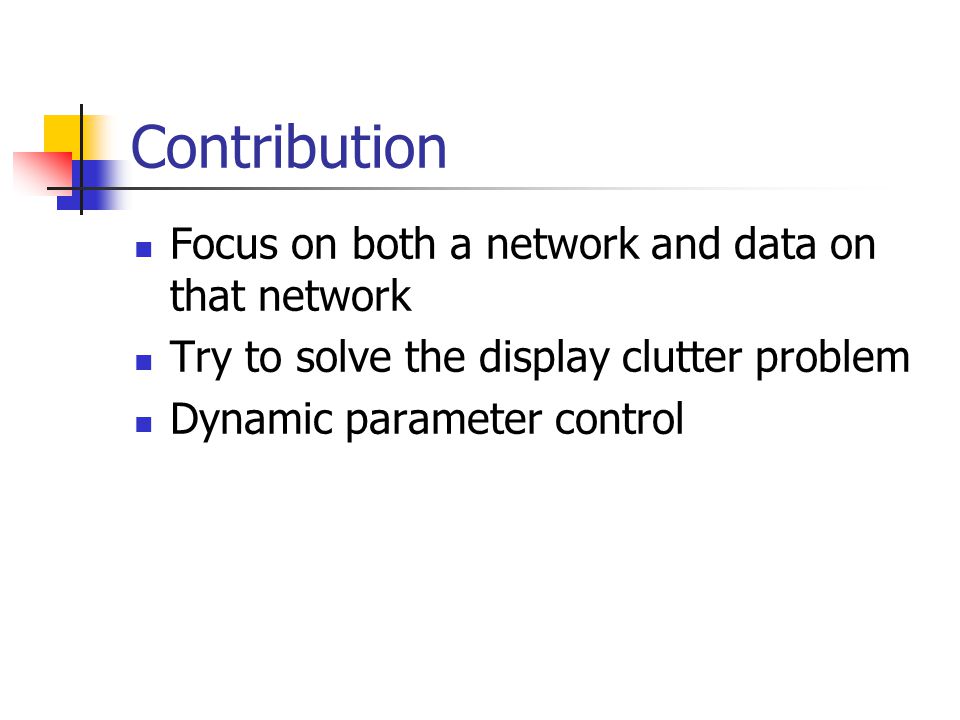 Contribution

- Focus on both a network and data on that network
- Try to solve the display clutter problem
- Dynamic parameter control